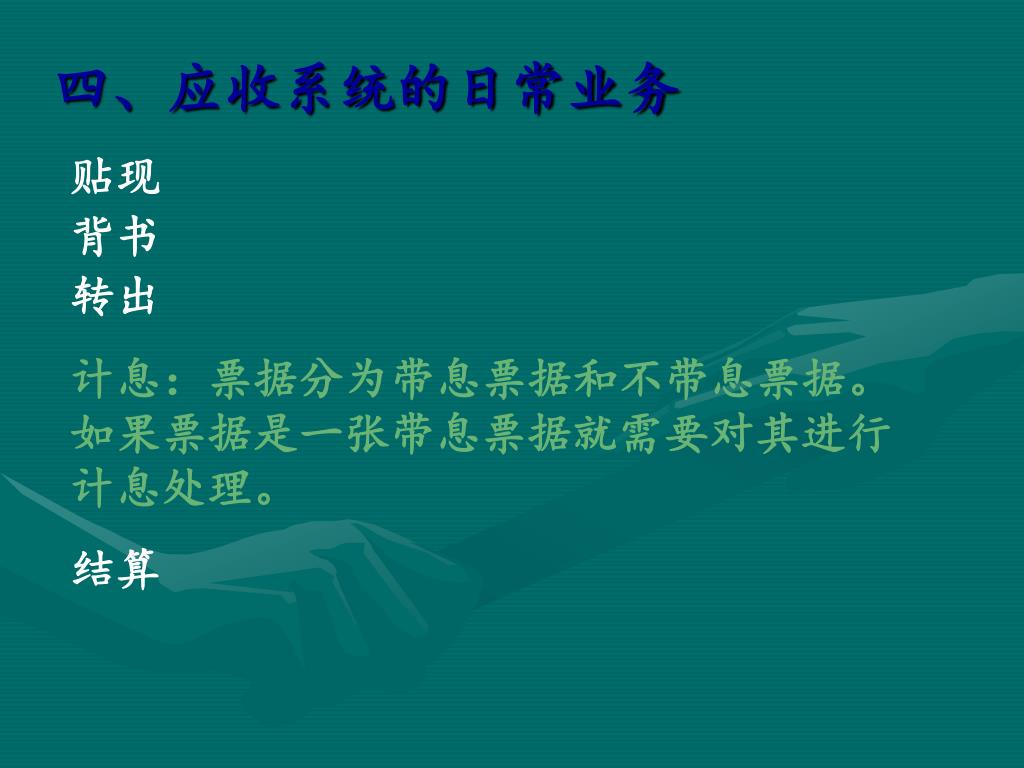 四、应收系统的日常业务

贴现
背书
转出

计息：票据分为带息票据和不带息票据。如果票据是一张带息票据就需要对其进行计息处理。

结算